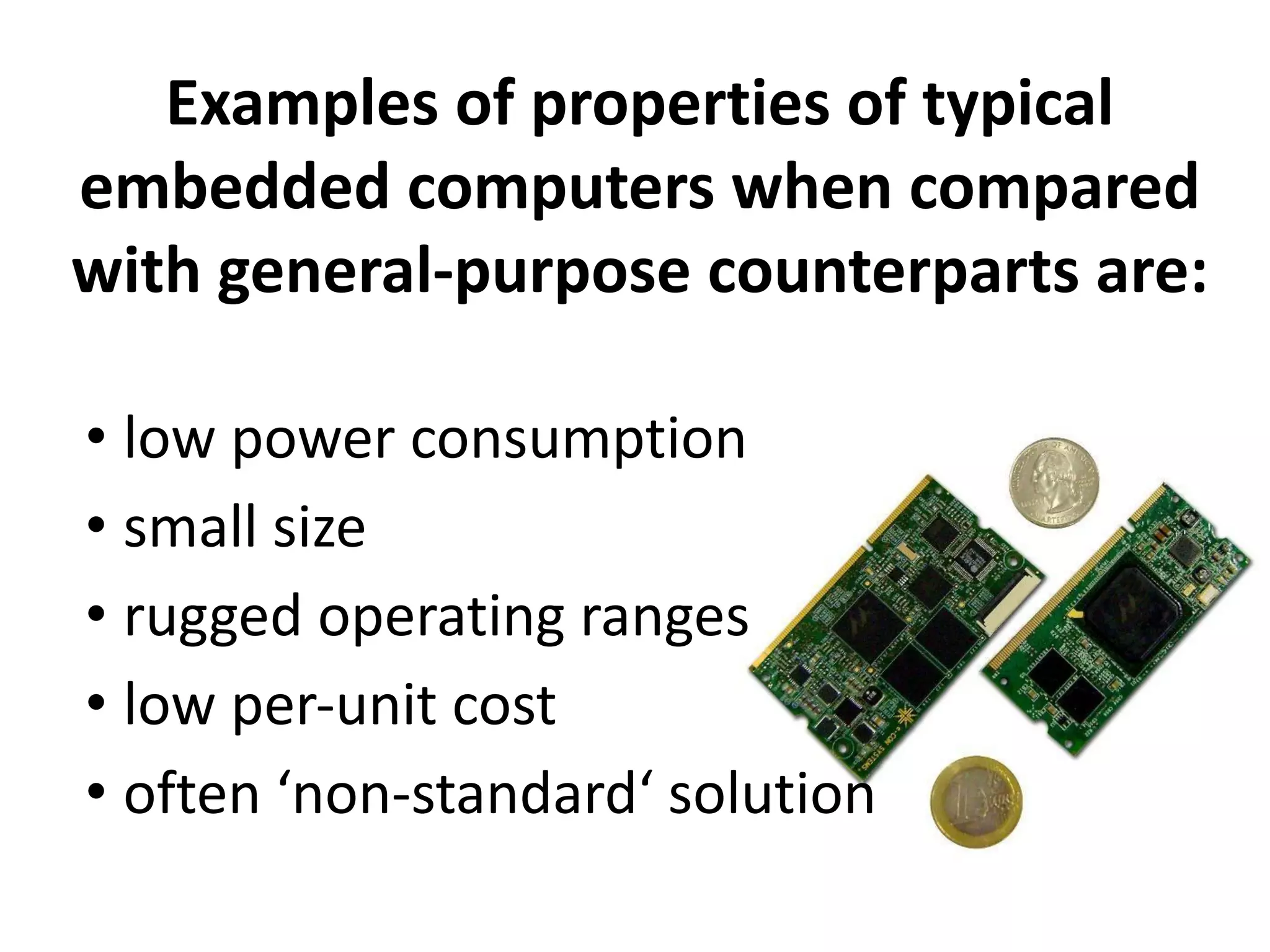 Examples of properties of typical embedded computers when compared with general-purpose counterparts are:

• low power consumption
• small size
• rugged operating ranges
• low per-unit cost
• often ‘non-standard‘ solution